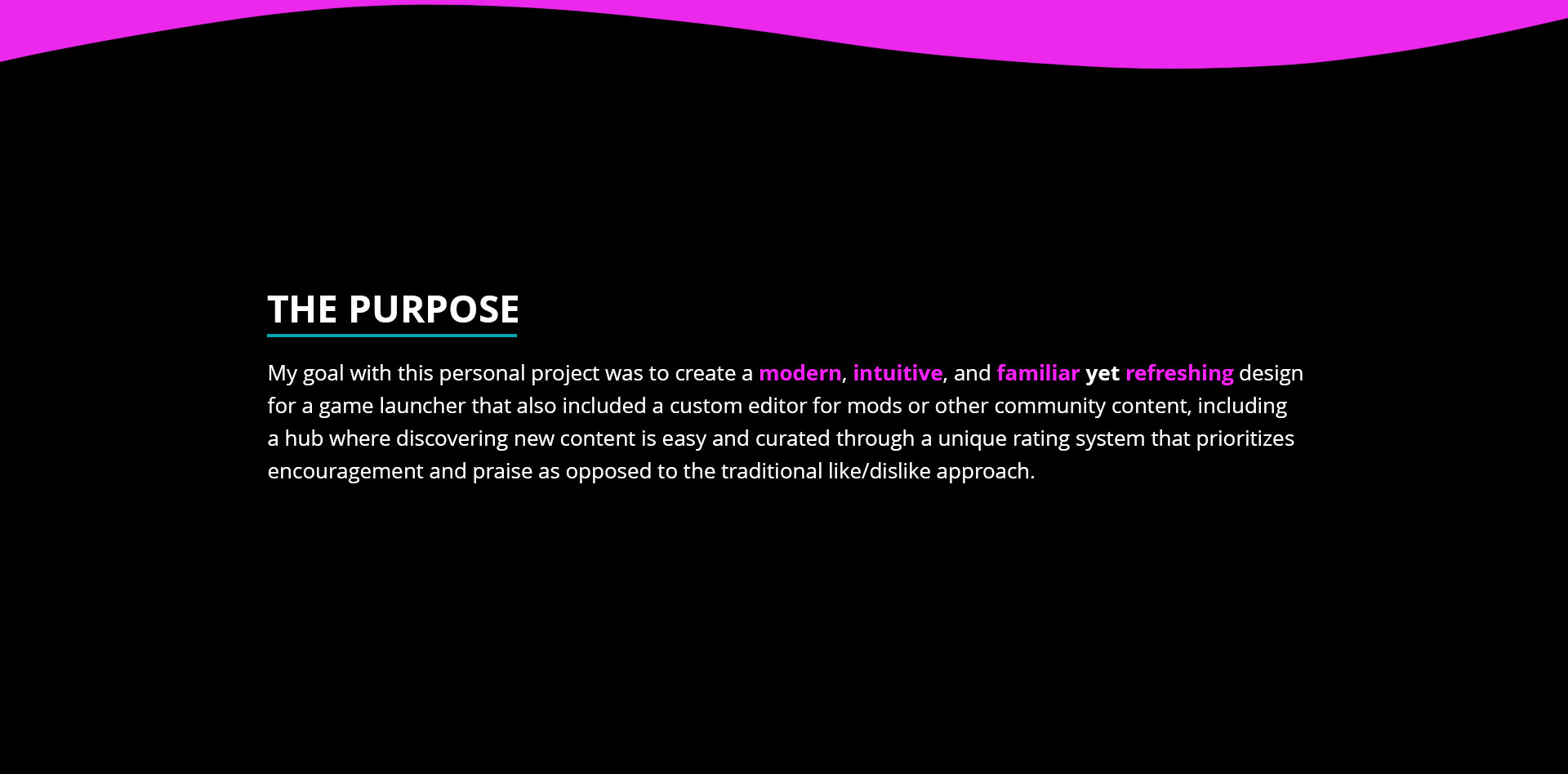 THE PURPOSE

My goal with this personal project was to create a modern, intuitive, and familiar yet refreshing design for a game launcher that also included a custom editor for mods or other community content, including a hub where discovering new content is easy and curated through a unique rating system that prioritizes encouragement and praise as opposed to the traditional like/dislike approach.